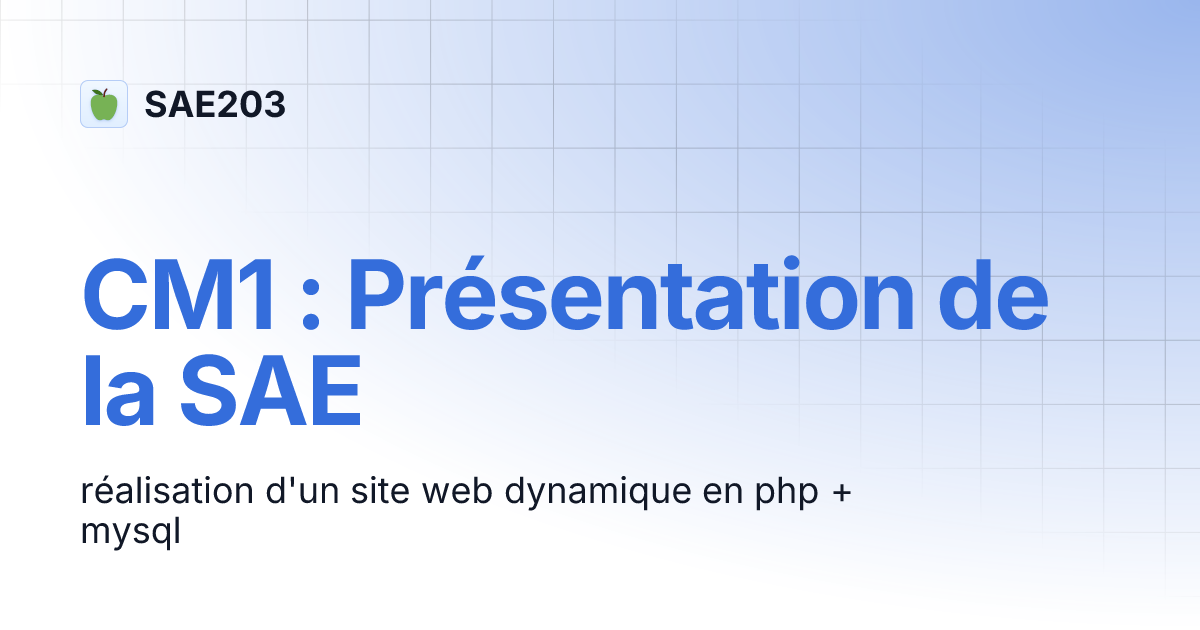 SAE203

CM1 : Présentation de la SAE

réalisation d'un site web dynamique en php + mysql